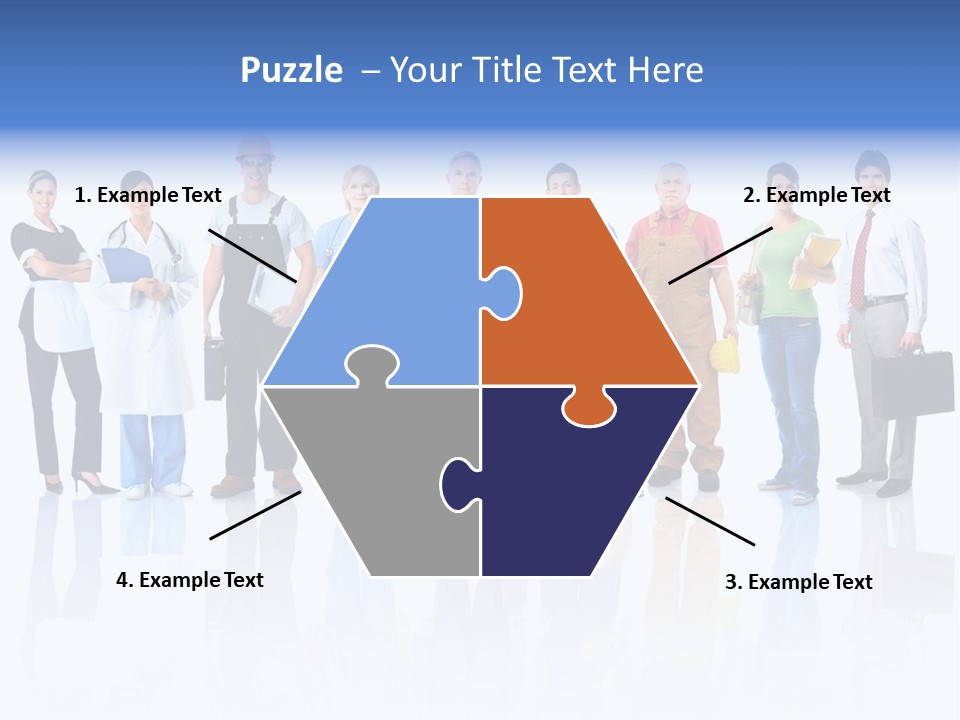 Puzzle – Your Title Text Here

1. Example Text

2. Example Text

4. Example Text

3. Example Text